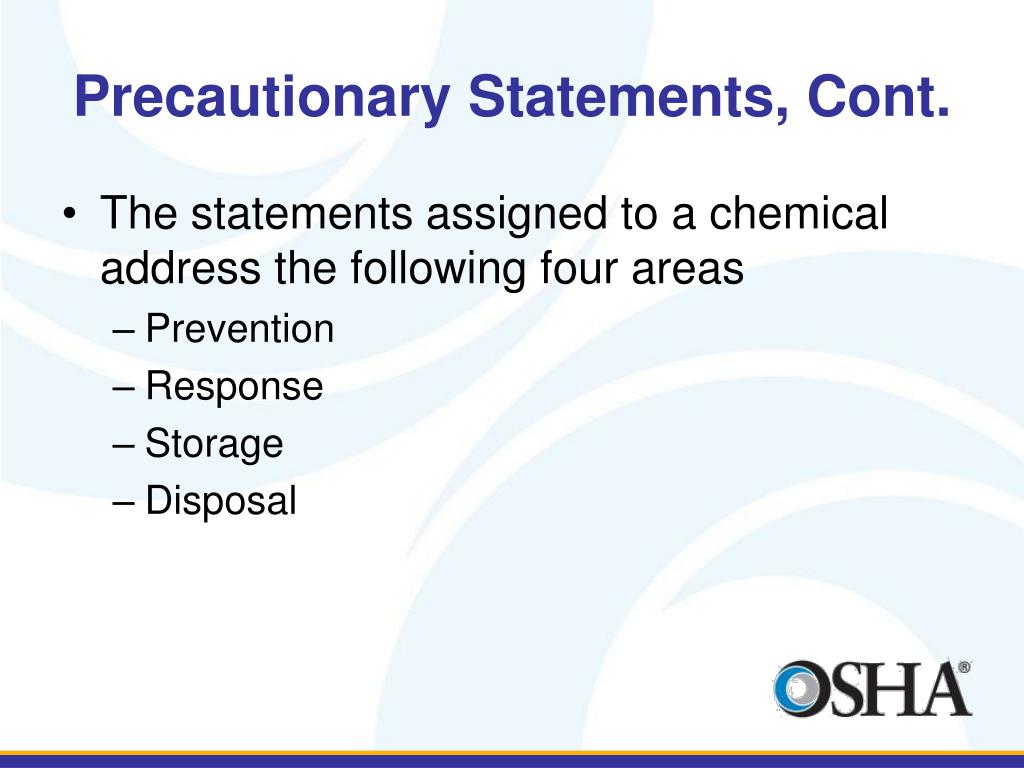 Precautionary Statements, Cont.

• The statements assigned to a chemical address the following four areas
– Prevention
– Response
– Storage
– Disposal

OSHA®